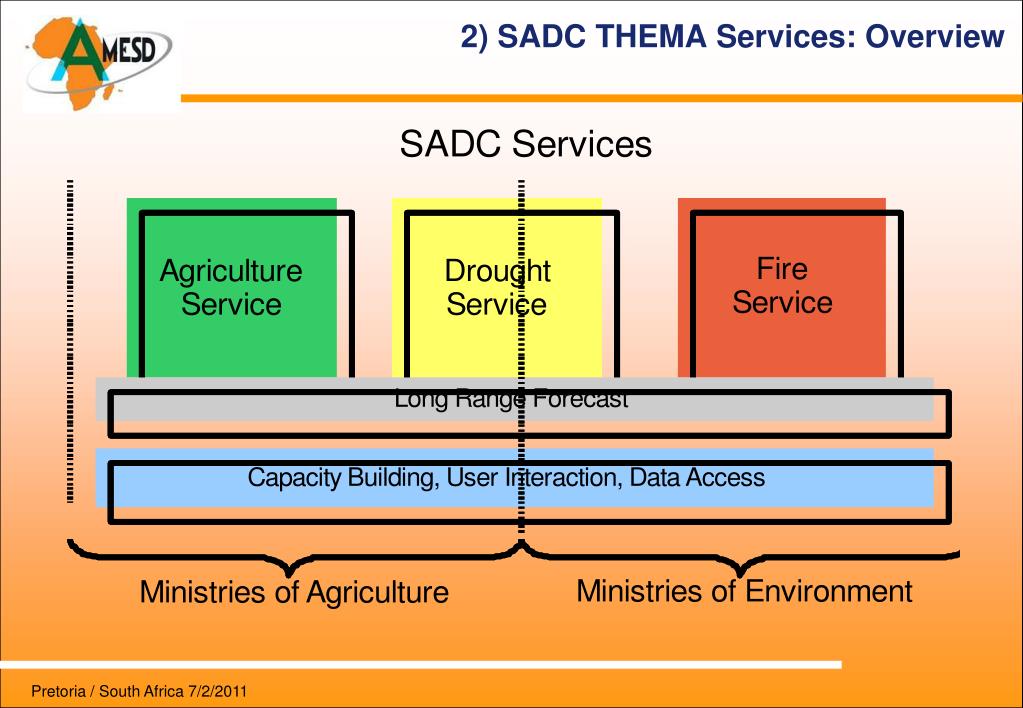 AMESD

2) SADC THEMA Services: Overview

SADC Services

Agriculture Service

Drought Service

Fire Service

Long Range Forecast

Capacity Building, User Interaction, Data Access

Ministries of Agriculture

Ministries of Environment

Pretoria / South Africa 7/2/2011